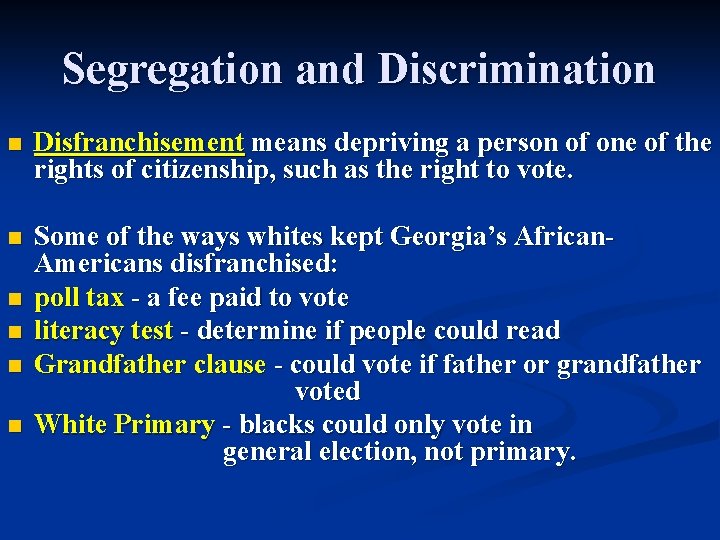 Segregation and Discrimination

■ Disfranchisement means depriving a person of one of the rights of citizenship, such as the right to vote.

■ Some of the ways whites kept Georgia's African-Americans disfranchised:
■ poll tax - a fee paid to vote
■ literacy test - determine if people could read
■ Grandfather clause - could vote if father or grandfather voted
■ White Primary - blacks could only vote in general election, not primary.